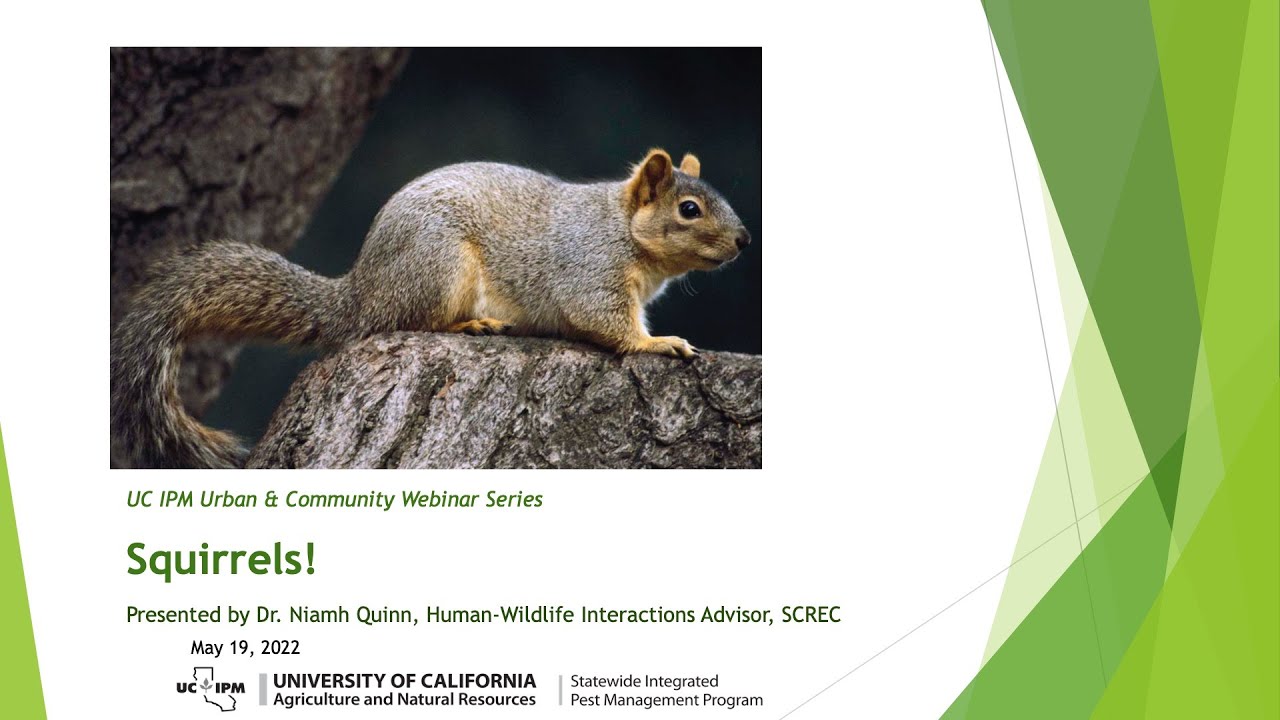 UC IPM Urban & Community Webinar Series

Squirrels!

Presented by Dr. Niamh Quinn, Human-Wildlife Interactions Advisor, SCREC

May 19, 2022

UC IPM

UNIVERSITY OF CALIFORNIA
Agriculture and Natural Resources

Statewide Integrated
Pest Management Program